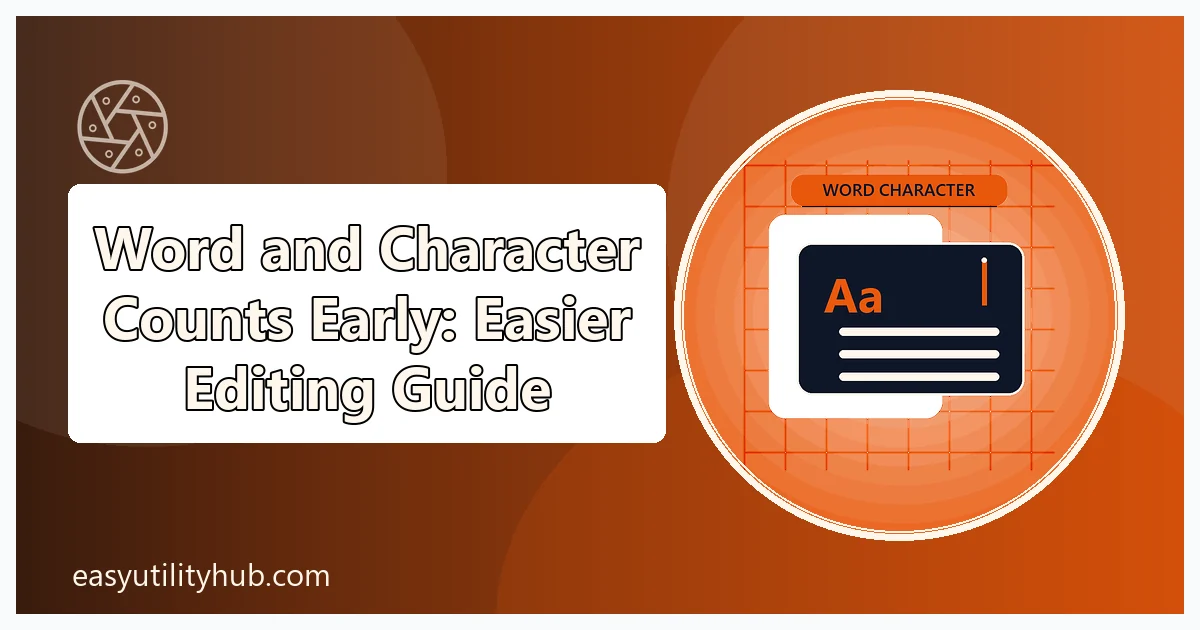 Word and Character Counts Early: Easier Editing Guide

WORD CHARACTER

Aa

easyutilityhub.com